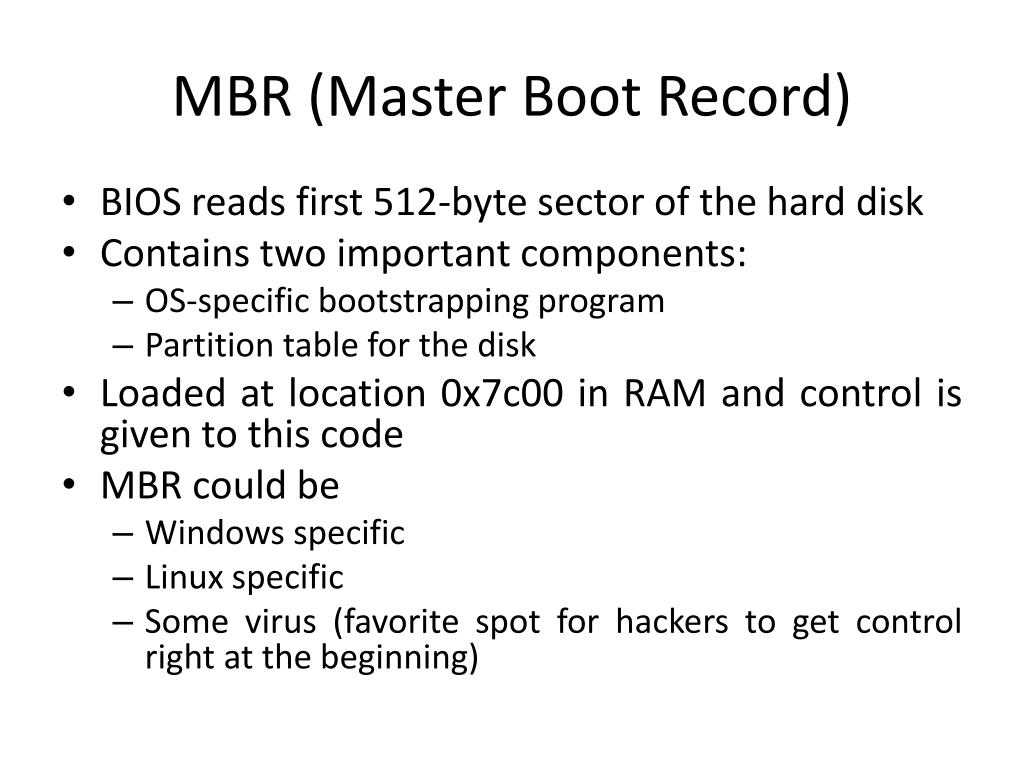 MBR (Master Boot Record)

• BIOS reads first 512-byte sector of the hard disk
• Contains two important components:
– OS-specific bootstrapping program
– Partition table for the disk
• Loaded at location 0x7c00 in RAM and control is given to this code
• MBR could be
– Windows specific
– Linux specific
– Some virus (favorite spot for hackers to get control right at the beginning)